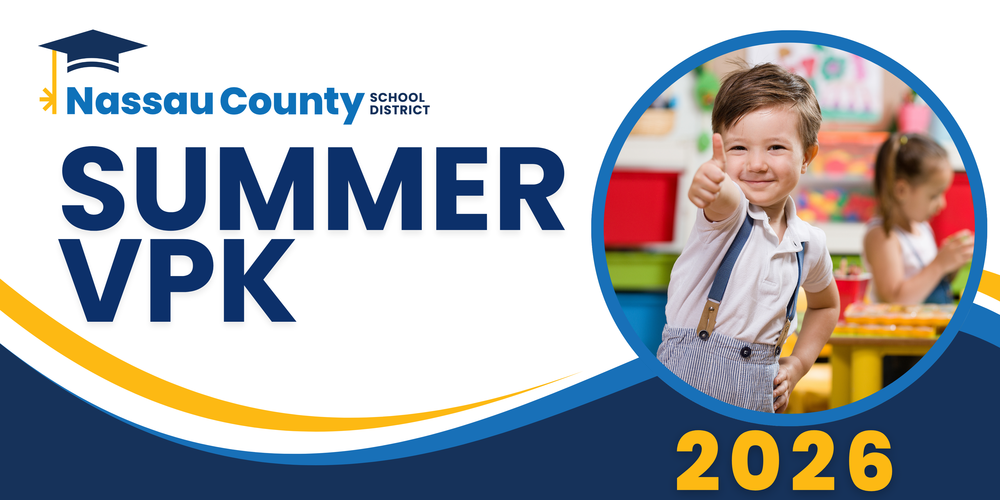 Nassau County SCHOOL DISTRICT

SUMMER VPK

2026